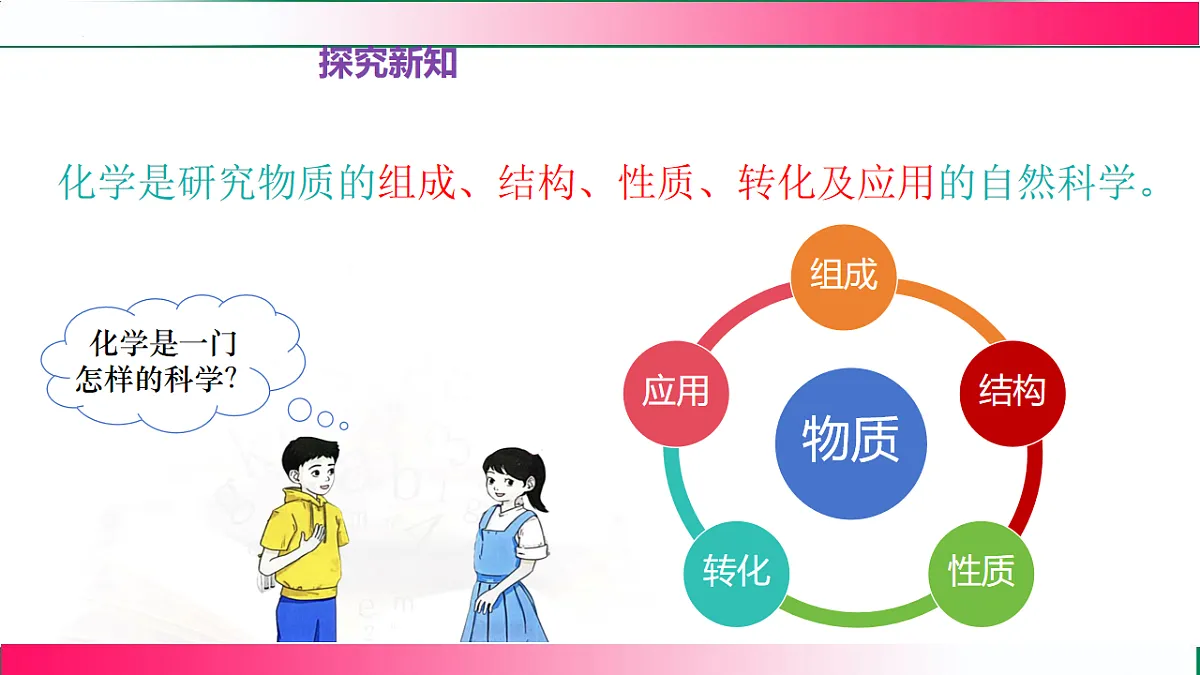 探究新知

化学是研究物质的组成、结构、性质、转化及应用的自然科学。

化学是一门怎样的科学？

组成
结构
性质
转化
应用
物质